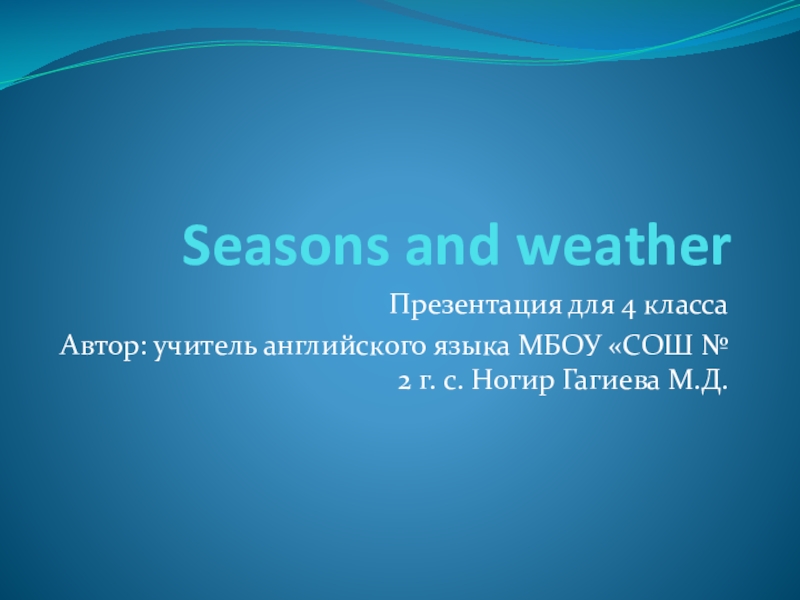 Seasons and weather

Презентация для 4 класса

Автор: учитель английского языка МБОУ «СОШ № 2 г. с. Ногир Гагиева М.Д.